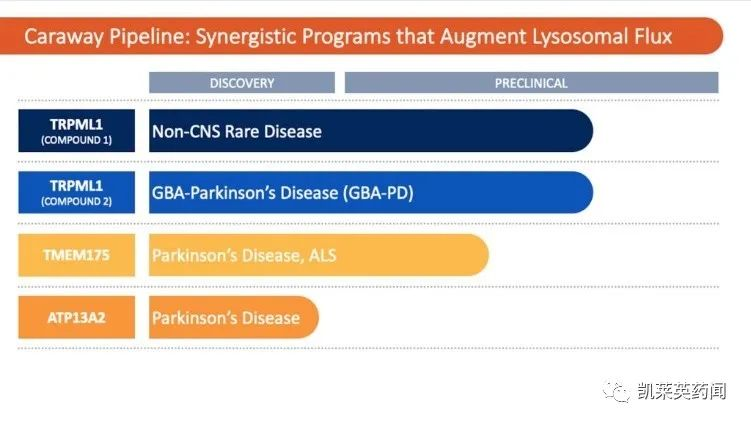 Caraway Pipeline: Synergistic Programs that Augment Lysosomal Flux

DISCOVERY

PRECLINICAL

TRPML1
(COMPOUND 1)

Non-CNS Rare Disease

TRPML1
(COMPOUND 2)

GBA-Parkinson's Disease (GBA-PD)

TMEM175

Parkinson's Disease, ALS

ATP13A2

Parkinson's Disease

凯莱英药闻